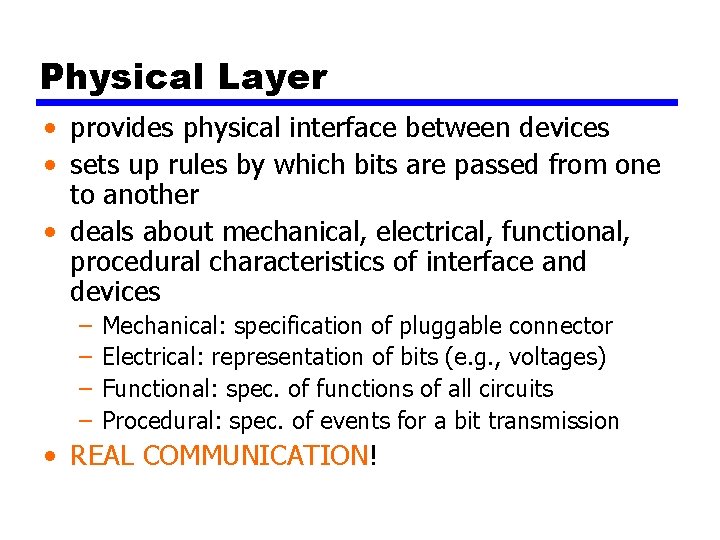 Physical Layer

• provides physical interface between devices
• sets up rules by which bits are passed from one to another
• deals about mechanical, electrical, functional, procedural characteristics of interface and devices
– Mechanical: specification of pluggable connector
– Electrical: representation of bits (e.g., voltages)
– Functional: spec. of functions of all circuits
– Procedural: spec. of events for a bit transmission
• REAL COMMUNICATION!